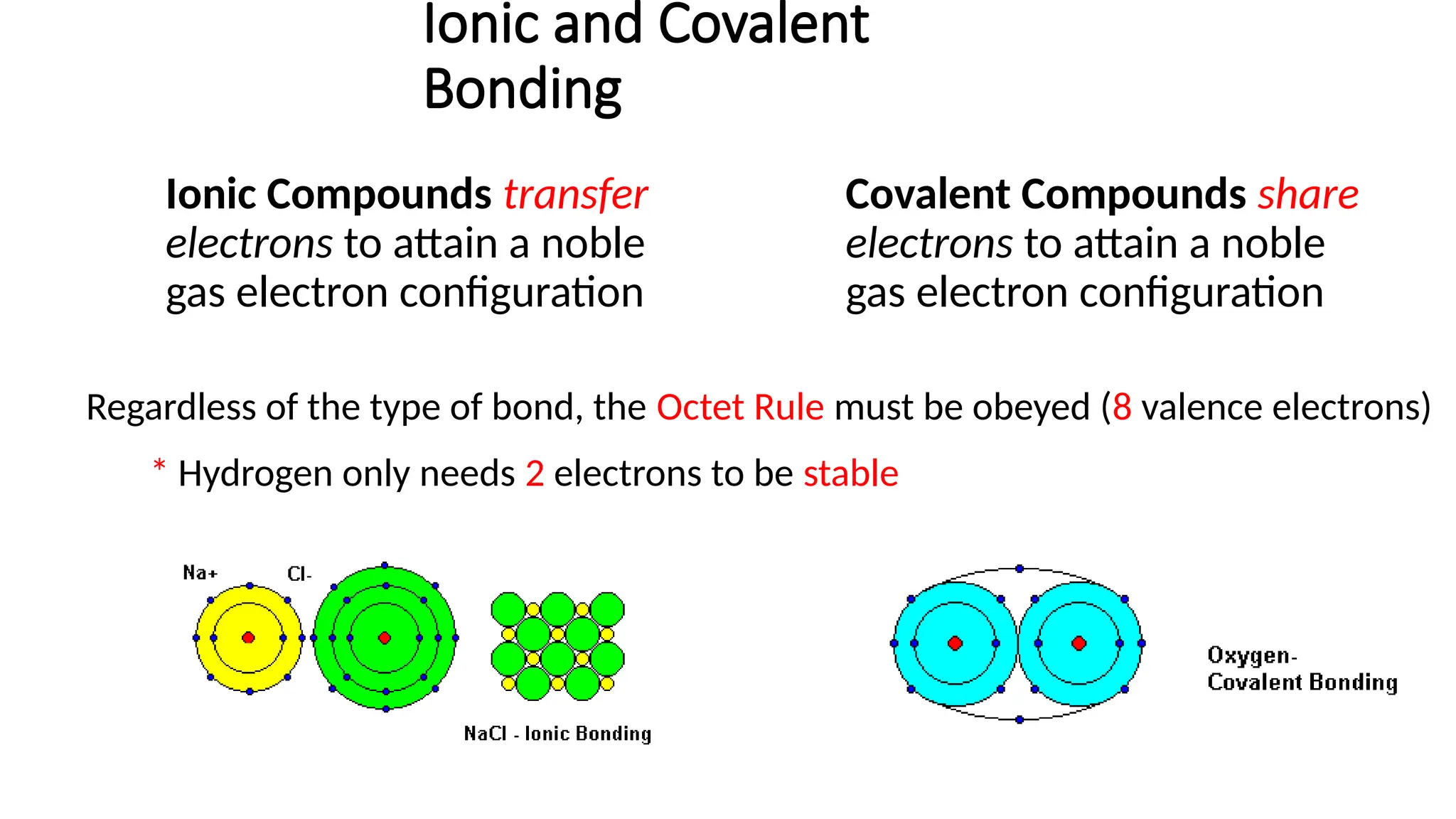 Ionic and Covalent Bonding

Ionic Compounds transfer electrons to attain a noble gas electron configuration

Covalent Compounds share electrons to attain a noble gas electron configuration

Regardless of the type of bond, the Octet Rule must be obeyed (8 valence electrons)

* Hydrogen only needs 2 electrons to be stable

Na+

Cl-

NaCl - Ionic Bonding

Oxygen-
Covalent Bonding